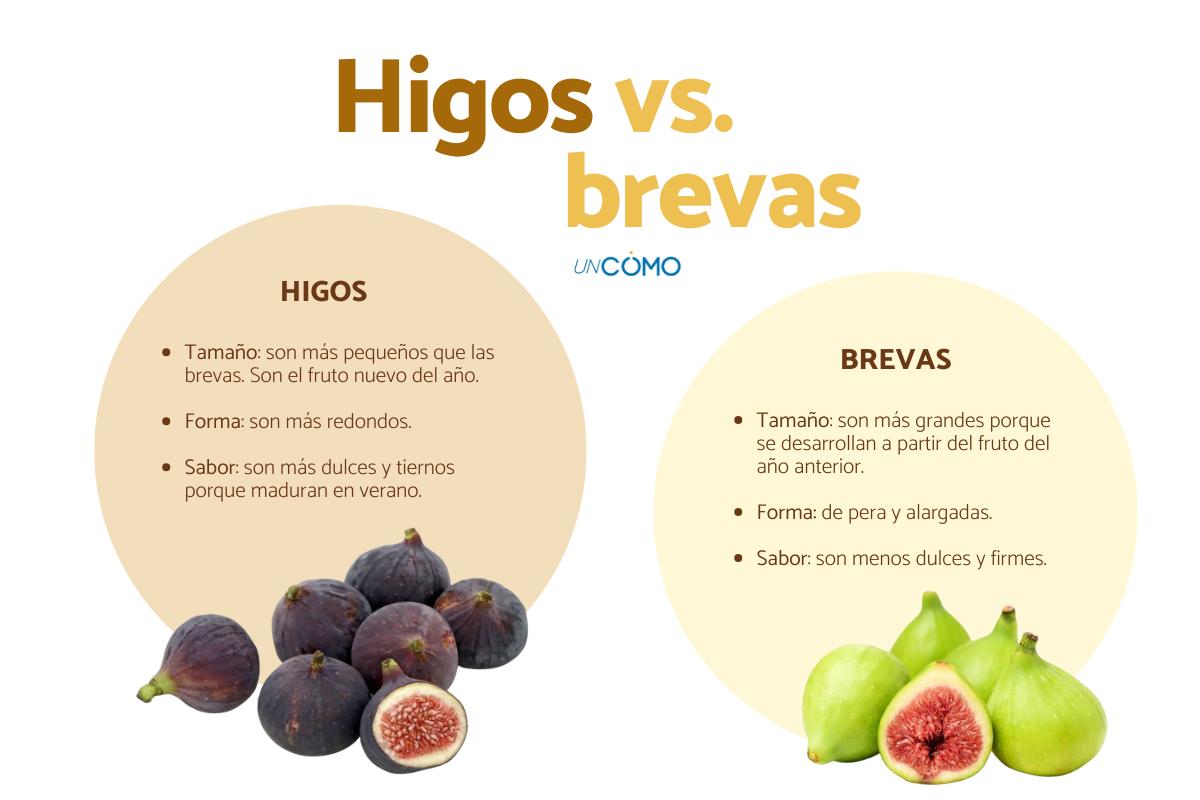 Higos vs. brevas

UNCOMO

HIGOS

- Tamaño: son más pequeños que las brevas. Son el fruto nuevo del año.
- Forma: son más redondos.
- Sabor: son más dulces y tiernos porque maduran en verano.

BREVAS

- Tamaño: son más grandes porque se desarrollan a partir del fruto del año anterior.
- Forma: de pera y alargadas.
- Sabor: son menos dulces y firmes.